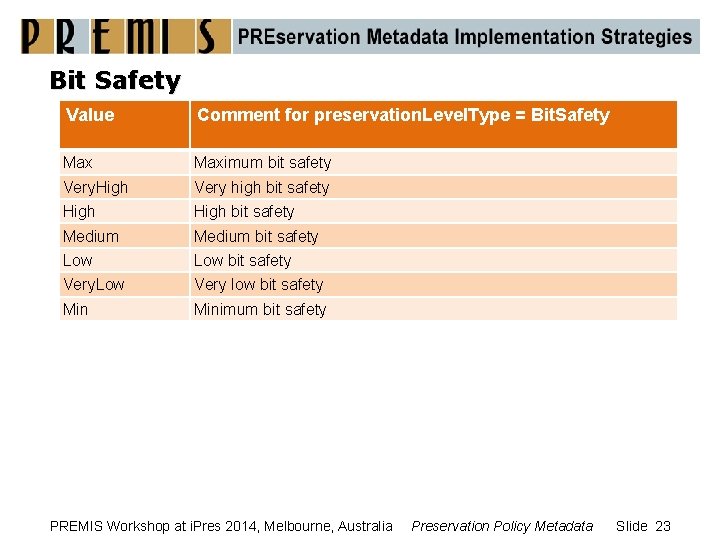 PREMIS PREservation Metadata Implementation Strategies

Bit Safety

| Value | Comment for preservationLevelType = BitSafety |
|---|---|
| Max | Maximum bit safety |
| VeryHigh | Very high bit safety |
| High | High bit safety |
| Medium | Medium bit safety |
| Low | Low bit safety |
| VeryLow | Very low bit safety |
| Min | Minimum bit safety |

PREMIS Workshop at iPres 2014, Melbourne, Australia Preservation Policy Metadata Slide 23